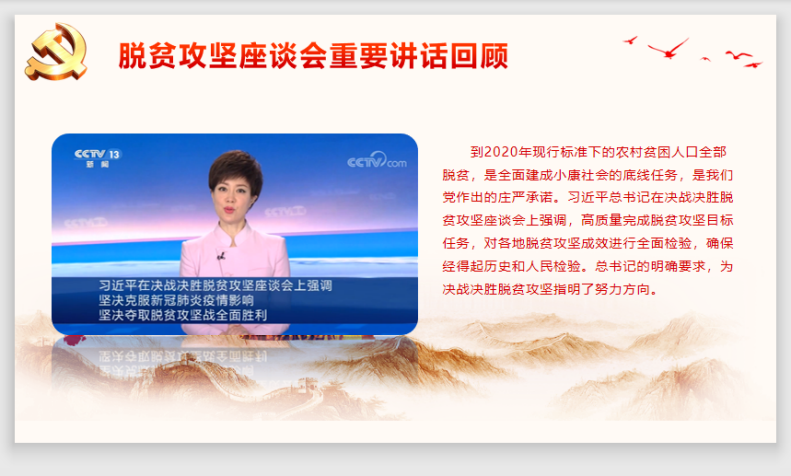 脱贫攻坚座谈会重要讲话回顾

CCTV 13 新闻

CCTV.com

习近平在决战决胜脱贫攻坚座谈会上强调
坚决克服新冠肺炎疫情影响
坚决夺取脱贫攻坚战全面胜利

到2020年现行标准下的农村贫困人口全部脱贫，是全面建成小康社会的底线任务，是我们党作出的庄严承诺。习近平总书记在决战决胜脱贫攻坚座谈会上强调，高质量完成脱贫攻坚目标任务，对各地脱贫攻坚成效进行全面检验，确保经得起历史和人民检验。总书记的明确要求，为决战决胜脱贫攻坚指明了努力方向。